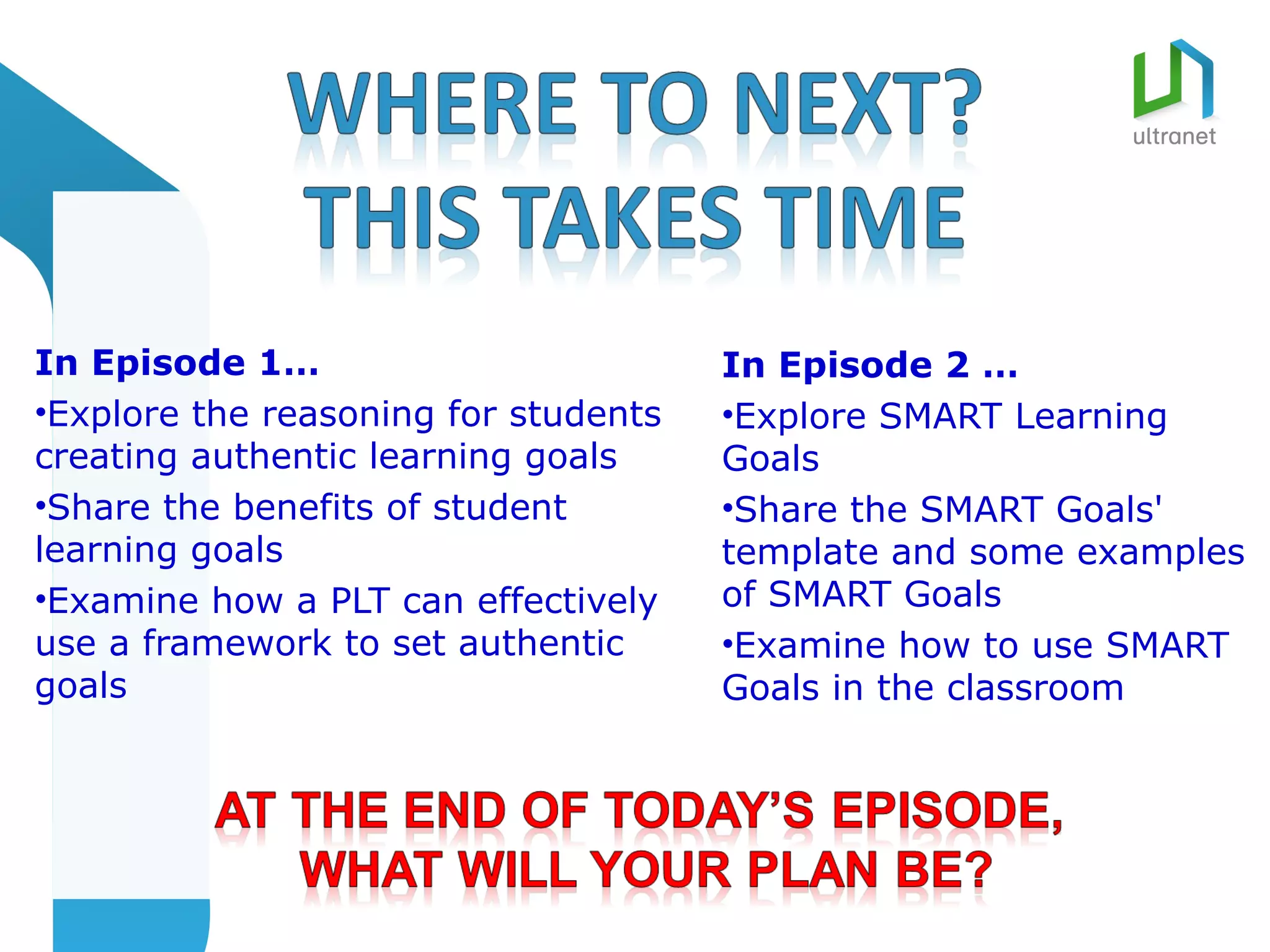 WHERE TO NEXT?
THIS TAKES TIME

ultranet

In Episode 1…
•Explore the reasoning for students creating authentic learning goals
•Share the benefits of student learning goals
•Examine how a PLT can effectively use a framework to set authentic goals

In Episode 2 …
•Explore SMART Learning Goals
•Share the SMART Goals' template and some examples of SMART Goals
•Examine how to use SMART Goals in the classroom

AT THE END OF TODAY'S EPISODE, WHAT WILL YOUR PLAN BE?